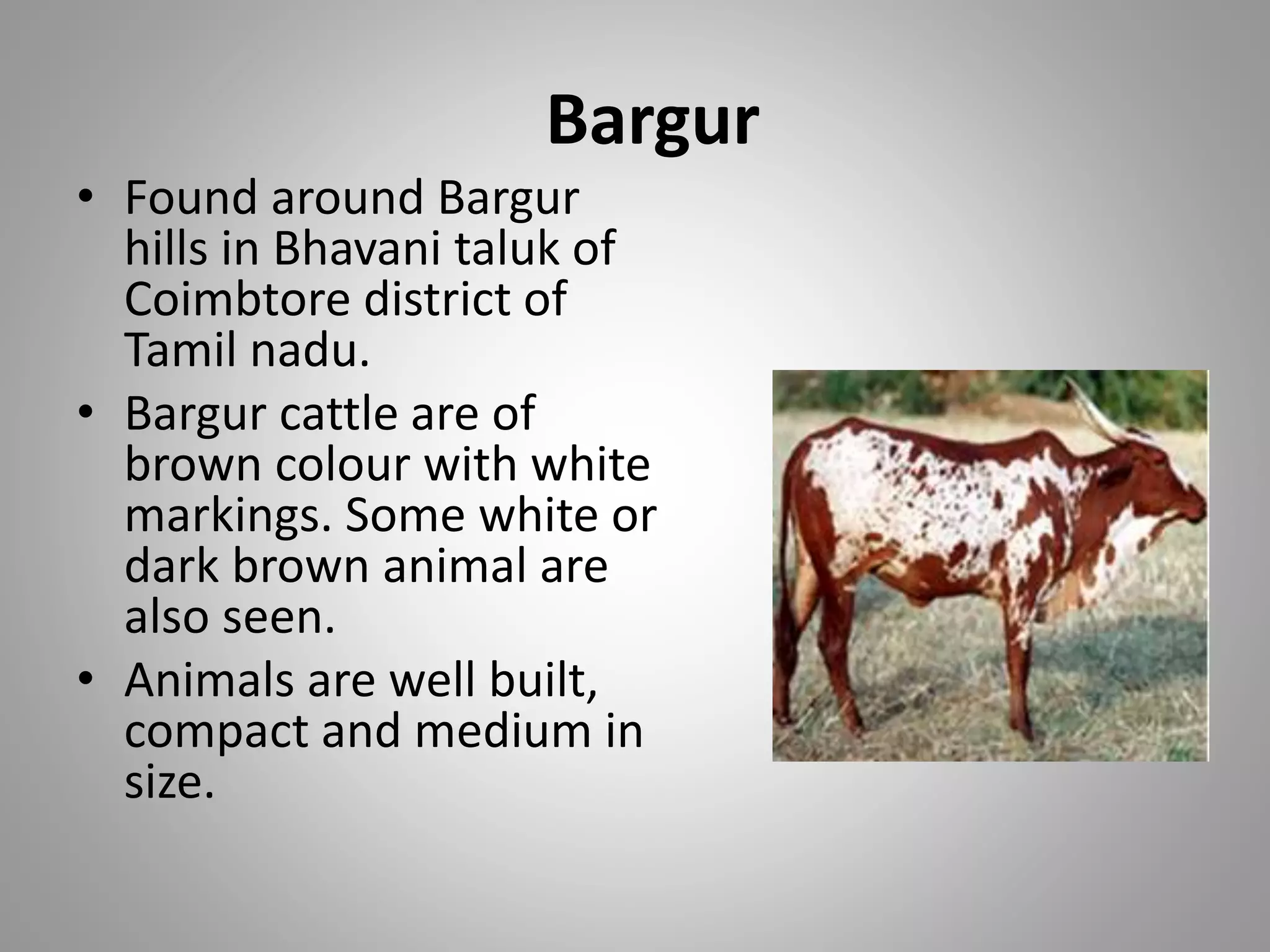 Bargur

• Found around Bargur hills in Bhavani taluk of Coimbtore district of Tamil nadu.
• Bargur cattle are of brown colour with white markings. Some white or dark brown animal are also seen.
• Animals are well built, compact and medium in size.